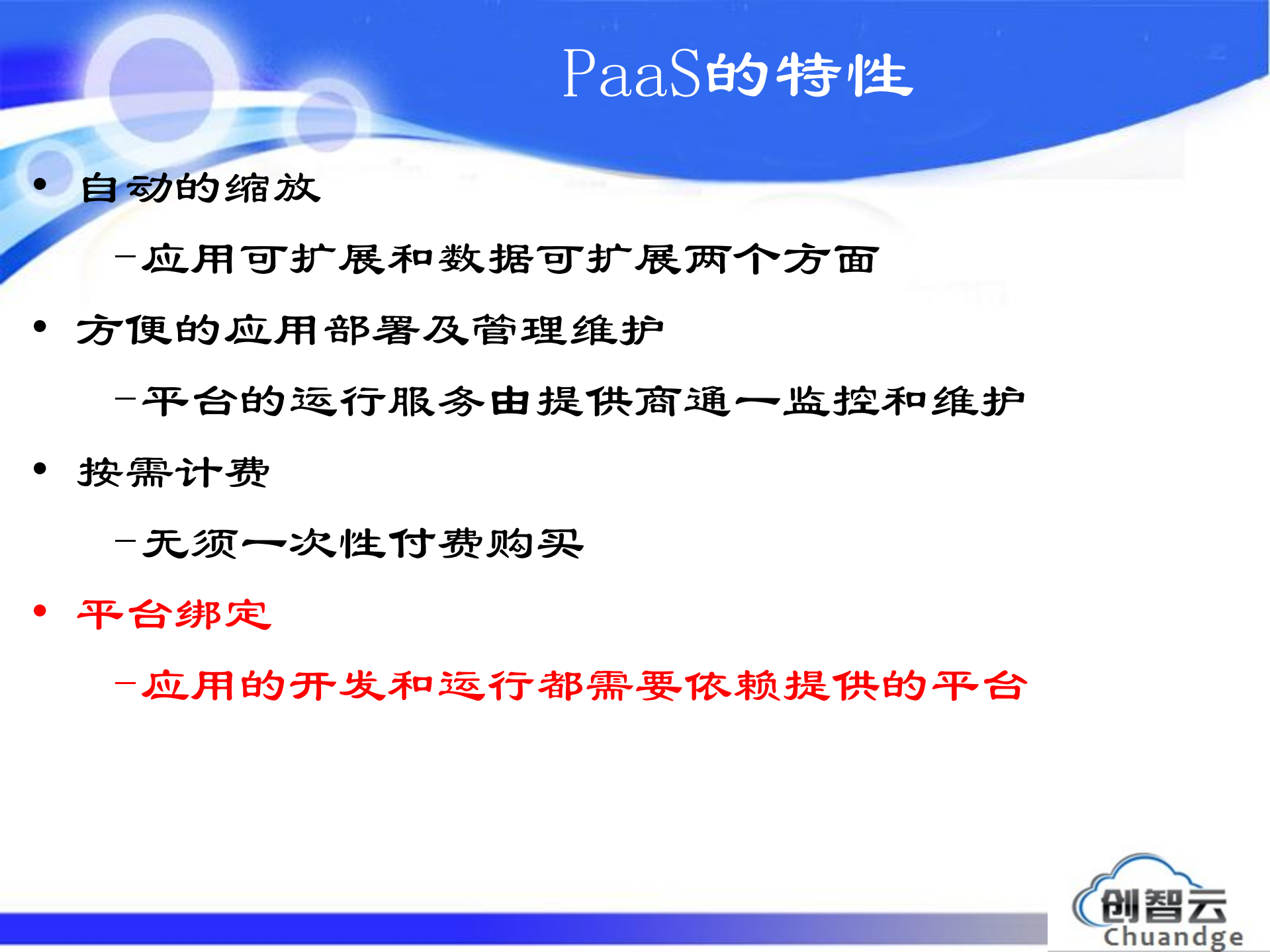 PaaS的特性

• 自动的缩放

–应用可扩展和数据可扩展两个方面

• 方便的应用部署及管理维护

–平台的运行服务由提供商通一监控和维护

• 按需计费

–无须一次性付费购买

• 平台绑定

–应用的开发和运行都需要依赖提供的平台

创智云
Chuandge